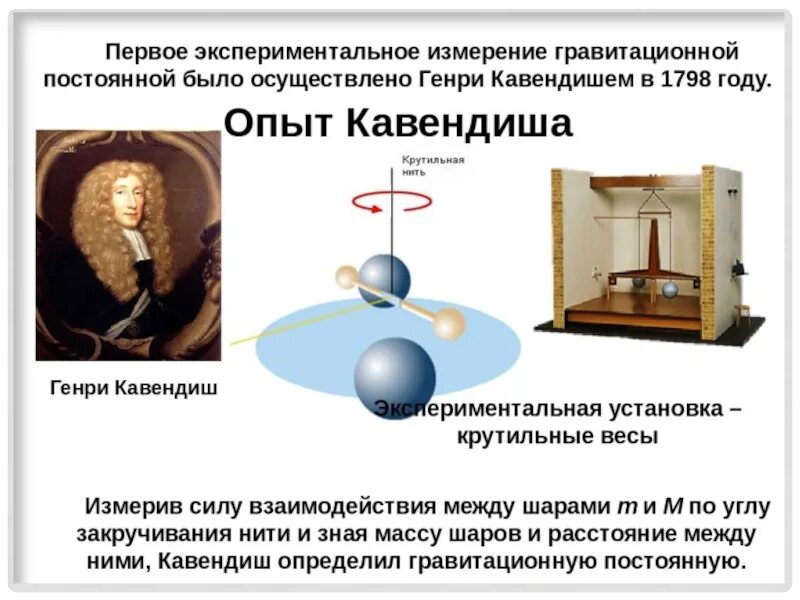 Первое экспериментальное измерение гравитационной постоянной было осуществлено Генри Кавендишем в 1798 году.

Опыт Кавендиша

Крутильная нить

Генри Кавендиш

Экспериментальная установка – крутильные весы

Измерив силу взаимодействия между шарами $m$ и $M$ по углу закручивания нити и зная массу шаров и расстояние между ними, Кавендиш определил гравитационную постоянную.